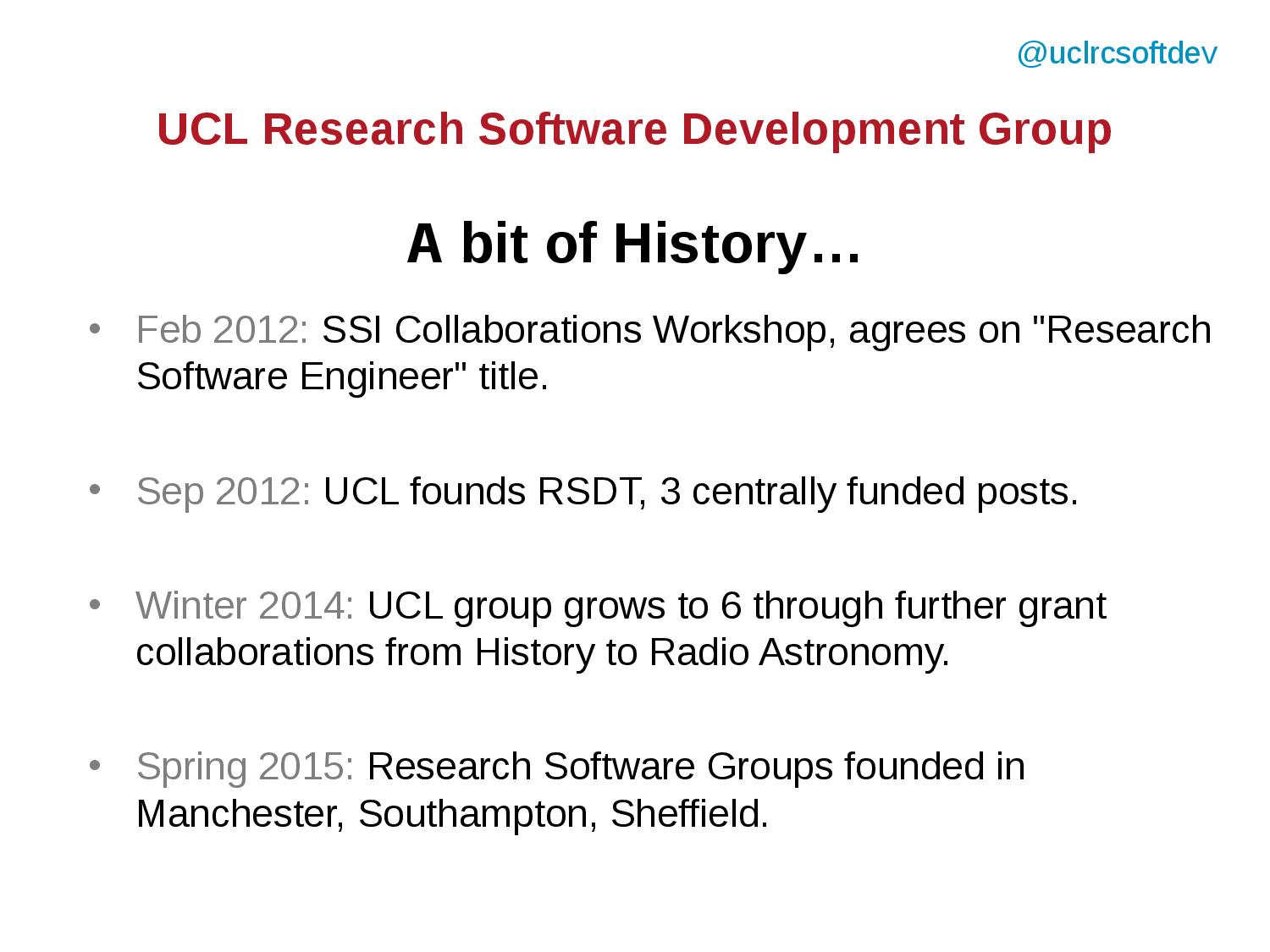 @uclrcsoftdev

UCL Research Software Development Group

A bit of History…

• Feb 2012: SSI Collaborations Workshop, agrees on "Research Software Engineer" title.

• Sep 2012: UCL founds RSDT, 3 centrally funded posts.

• Winter 2014: UCL group grows to 6 through further grant collaborations from History to Radio Astronomy.

• Spring 2015: Research Software Groups founded in Manchester, Southampton, Sheffield.